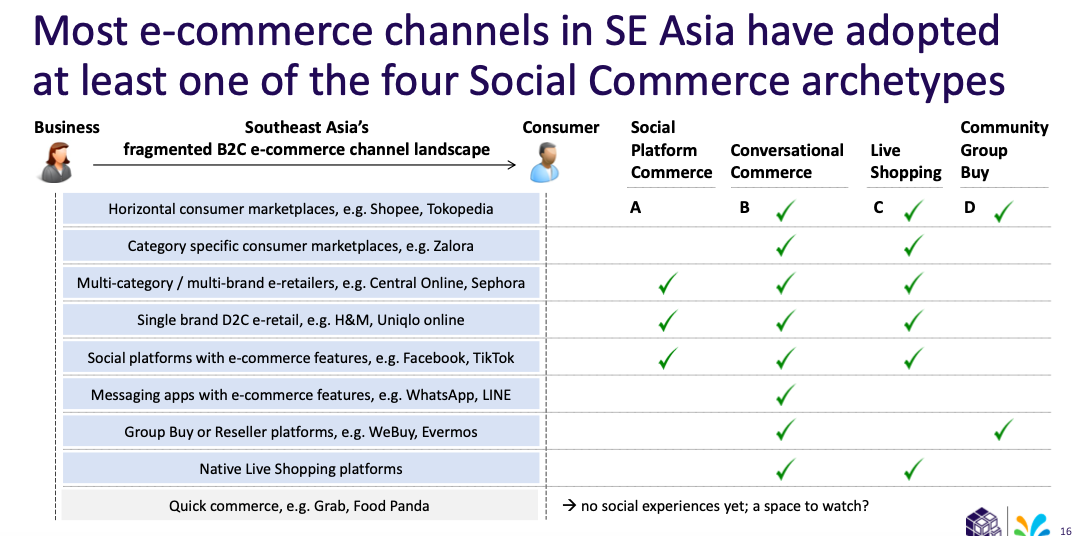 Most e-commerce channels in SE Asia have adopted at least one of the four Social Commerce archetypes

Business

Southeast Asia's fragmented B2C e-commerce channel landscape

Consumer

| | Social Platform Commerce | Conversational Commerce | Live Shopping | Community Group Buy |
|---|---|---|---|---|
| Horizontal consumer marketplaces, e.g. Shopee, Tokopedia | A | B ✓ | C ✓ | D ✓ |
| Category specific consumer marketplaces, e.g. Zalora | | ✓ | ✓ | |
| Multi-category / multi-brand e-retailers, e.g. Central Online, Sephora | ✓ | ✓ | ✓ | |
| Single brand D2C e-retail, e.g. H&M, Uniqlo online | ✓ | ✓ | ✓ | |
| Social platforms with e-commerce features, e.g. Facebook, TikTok | ✓ | ✓ | ✓ | |
| Messaging apps with e-commerce features, e.g. WhatsApp, LINE | | ✓ | | |
| Group Buy or Reseller platforms, e.g. WeBuy, Evermos | | ✓ | | ✓ |
| Native Live Shopping platforms | | ✓ | ✓ | |
| Quick commerce, e.g. Grab, Food Panda | → no social experiences yet; a space to watch? | | | |

16